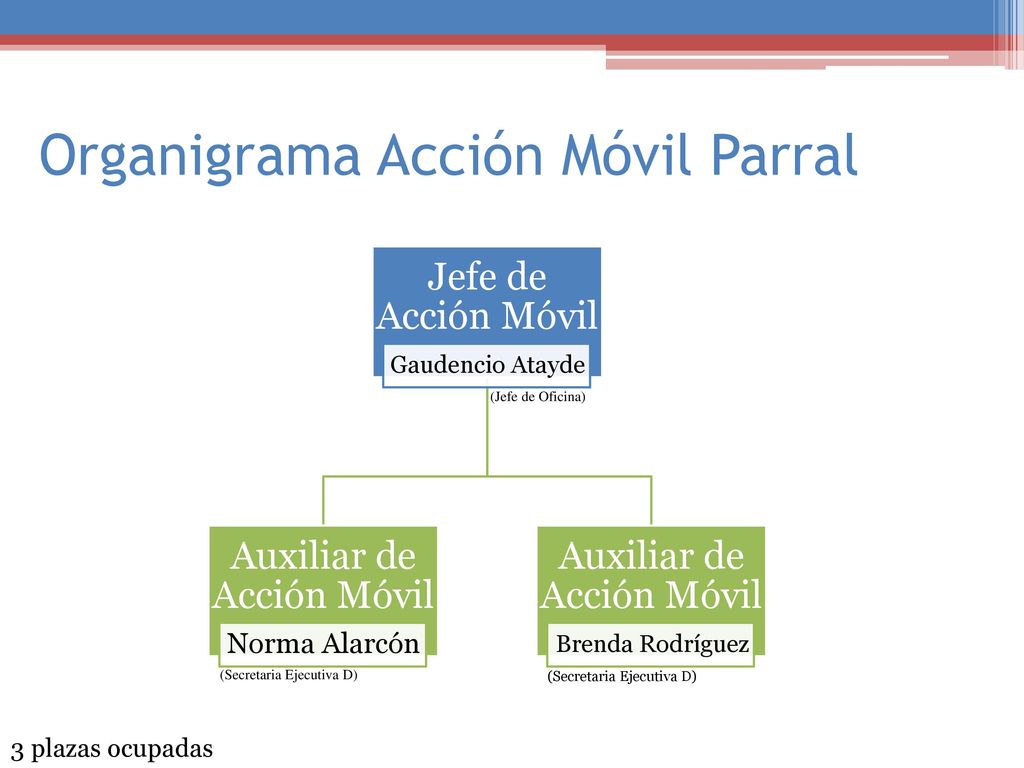 Organigrama Acción Móvil Parral

Jefe de Acción Móvil

Gaudencio Atayde

(Jefe de Oficina)

Auxiliar de Acción Móvil

Norma Alarcón

(Secretaria Ejecutiva D)

Auxiliar de Acción Móvil

Brenda Rodríguez

(Secretaria Ejecutiva D)

3 plazas ocupadas